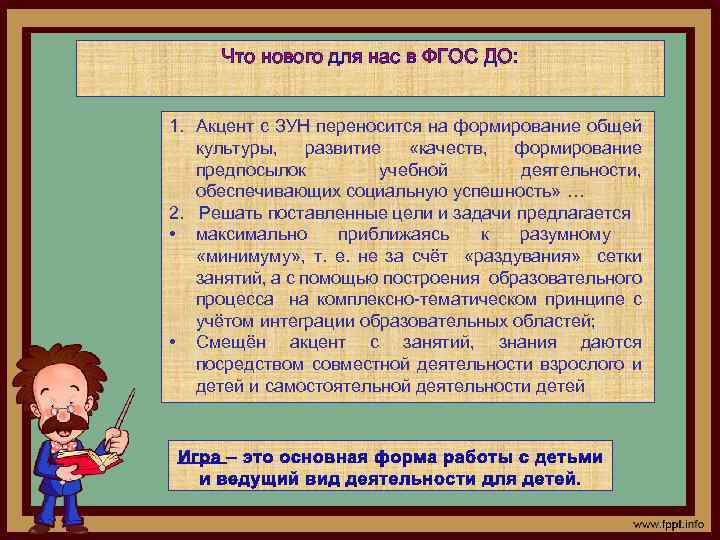 Что нового для нас в ФГОС ДО:

1. Акцент с ЗУН переносится на формирование общей культуры, развитие «качеств, формирование предпосылок учебной деятельности, обеспечивающих социальную успешность» …
2. Решать поставленные цели и задачи предлагается
• максимально приближаясь к разумному «минимуму», т. е. не за счёт «раздувания» сетки занятий, а с помощью построения образовательного процесса на комплексно-тематическом принципе с учётом интеграции образовательных областей;
• Смещён акцент с занятий, знания даются посредством совместной деятельности взрослого и детей и самостоятельной деятельности детей

Игра – это основная форма работы с детьми и ведущий вид деятельности для детей.

www.fppt.info